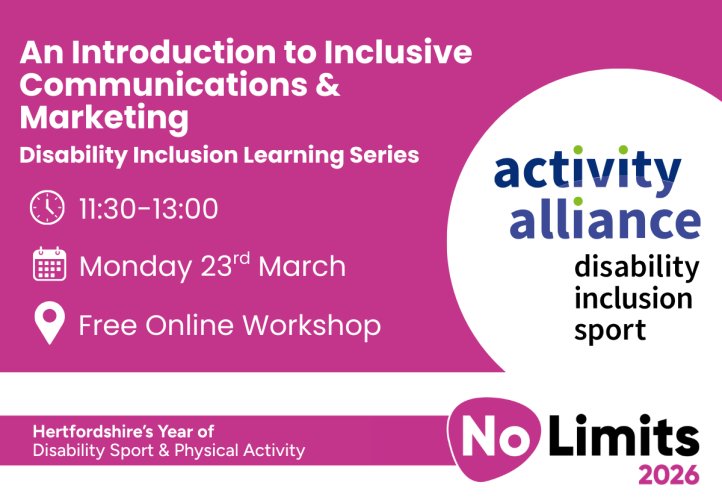 An Introduction to Inclusive Communications & Marketing

Disability Inclusion Learning Series

11:30-13:00

Monday 23$^{rd}$ March

Free Online Workshop

activity alliance
disability inclusion sport

Hertfordshire's Year of
Disability Sport & Physical Activity

No Limits
2026